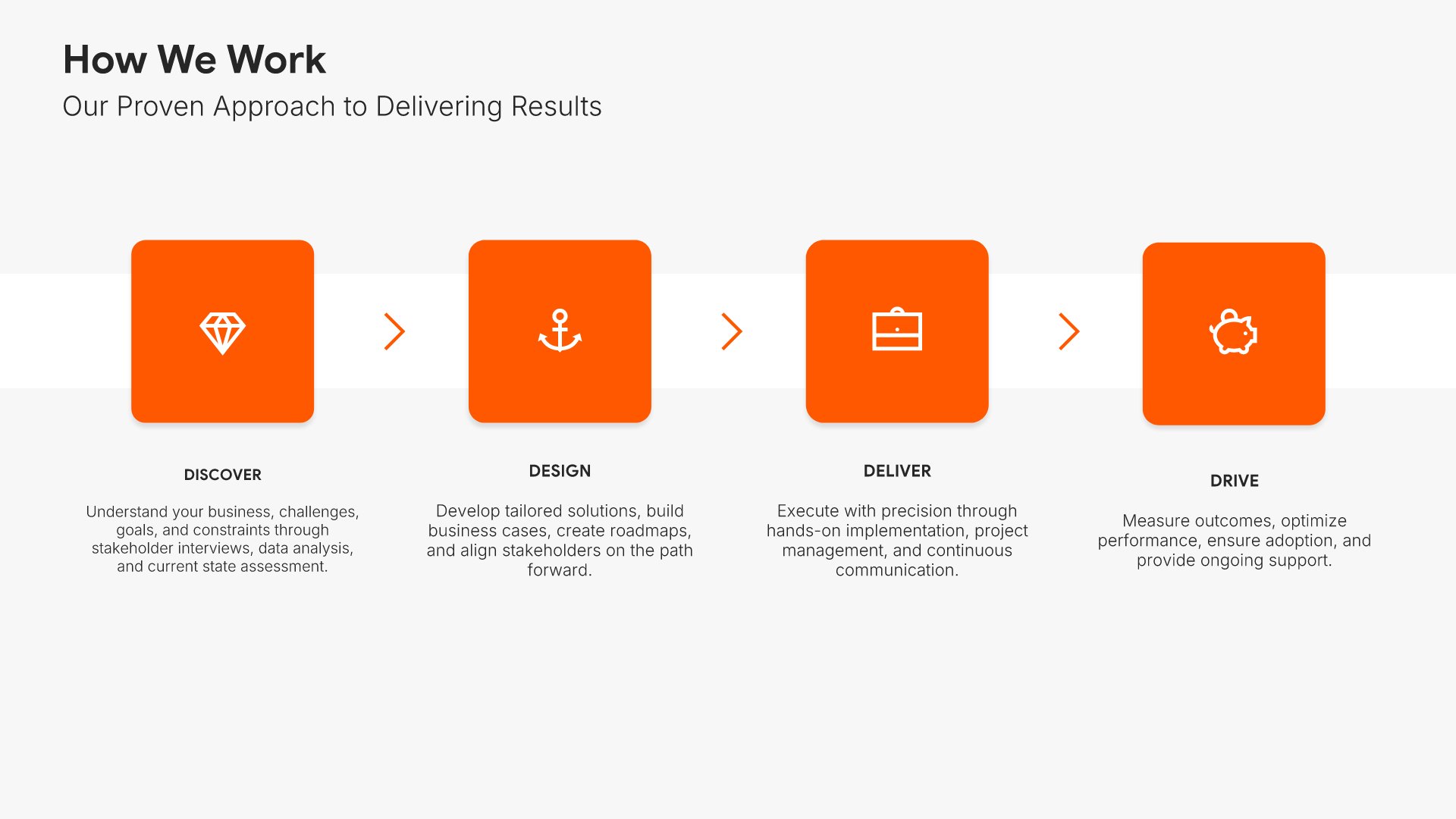 How We Work
Our Proven Approach to Delivering Results

DISCOVER

Understand your business, challenges, goals, and constraints through stakeholder interviews, data analysis, and current state assessment.

DESIGN

Develop tailored solutions, build business cases, create roadmaps, and align stakeholders on the path forward.

DELIVER

Execute with precision through hands-on implementation, project management, and continuous communication.

DRIVE

Measure outcomes, optimize performance, ensure adoption, and provide ongoing support.